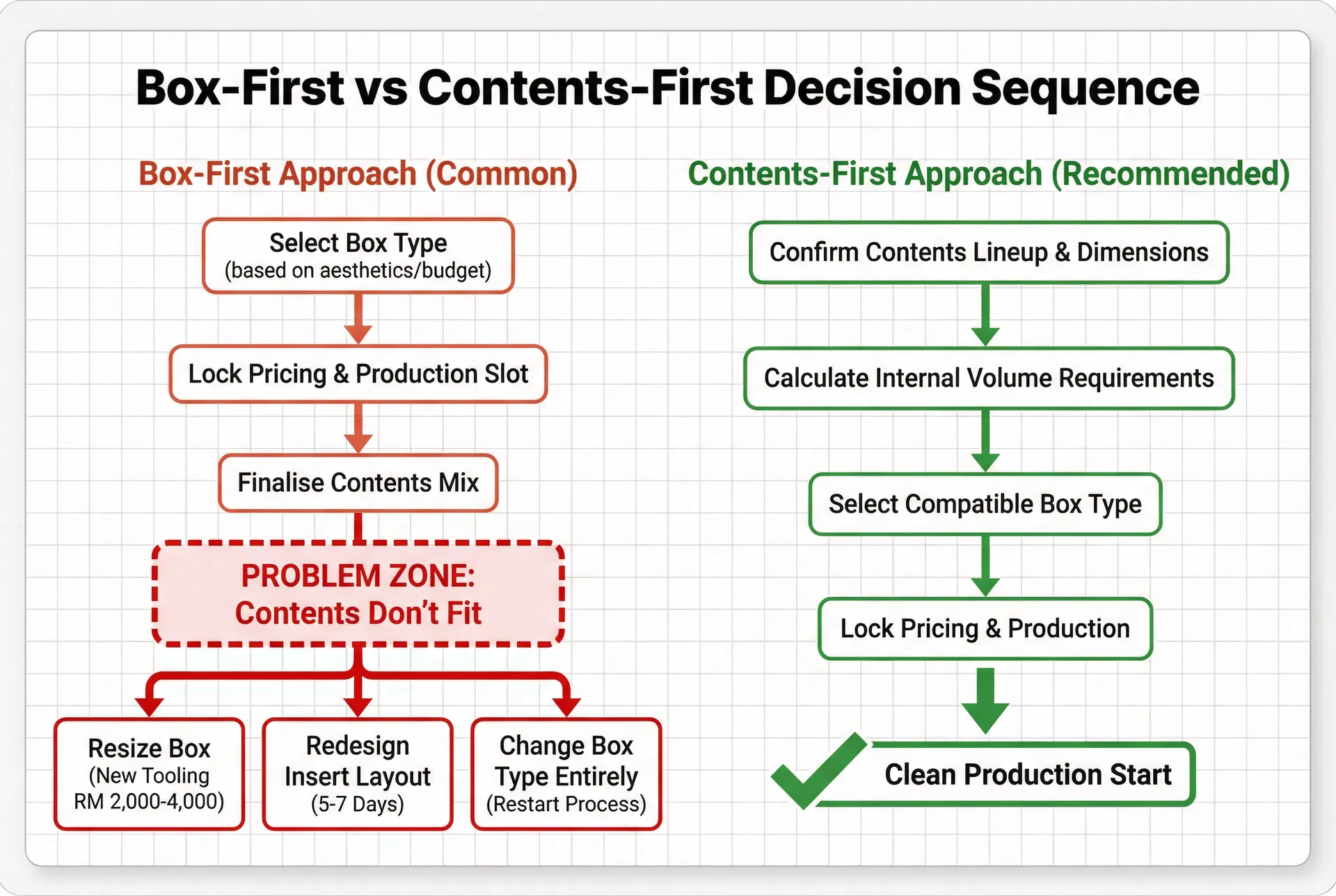 Box-First vs Contents-First Decision Sequence

Box-First Approach (Common)

Select Box Type
(based on aesthetics/budget)

Lock Pricing & Production Slot

Finalise Contents Mix

PROBLEM ZONE:
Contents Don't Fit

Resize Box
(New Tooling
RM 2,000-4,000)

Redesign
Insert Layout
(5-7 Days)

Change Box
Type Entirely
(Restart Process)

Contents-First Approach (Recommended)

Confirm Contents Lineup & Dimensions

Calculate Internal Volume Requirements

Select Compatible Box Type

Lock Pricing & Production

Clean Production Start